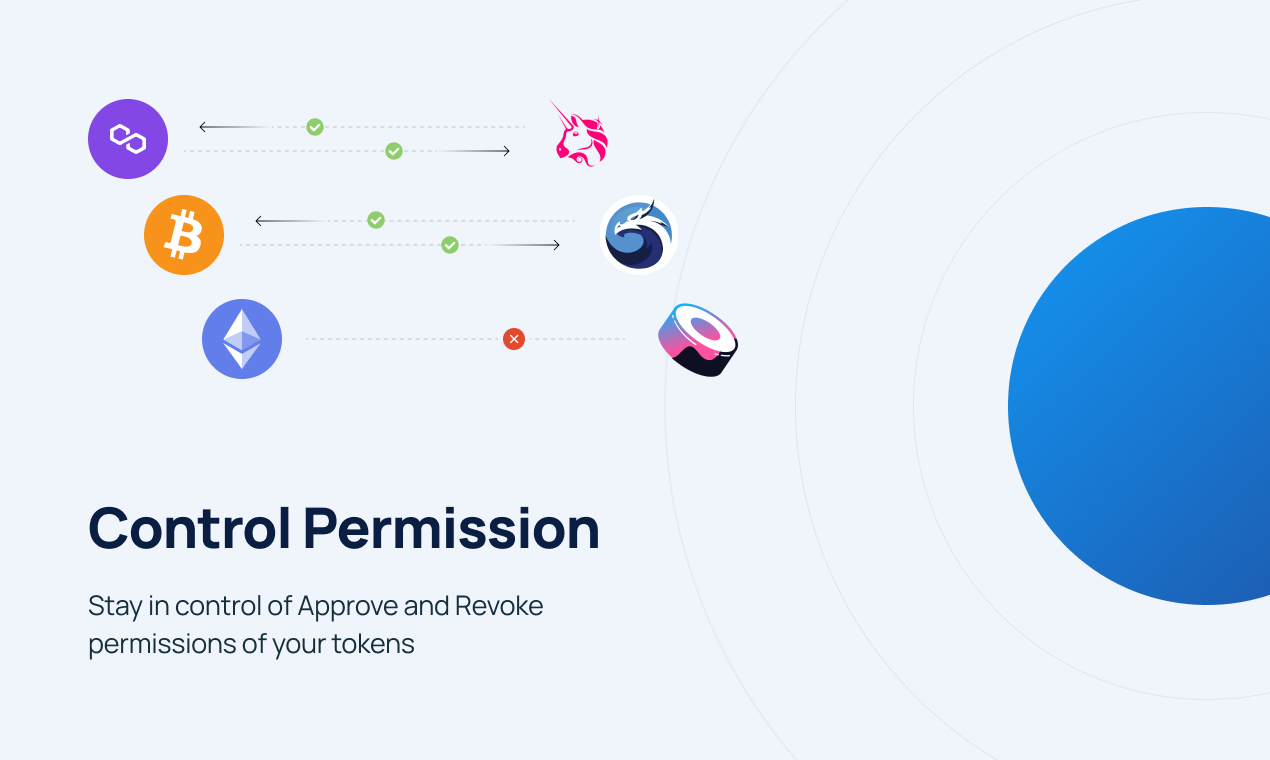 Control Permission

Stay in control of Approve and Revoke permissions of your tokens